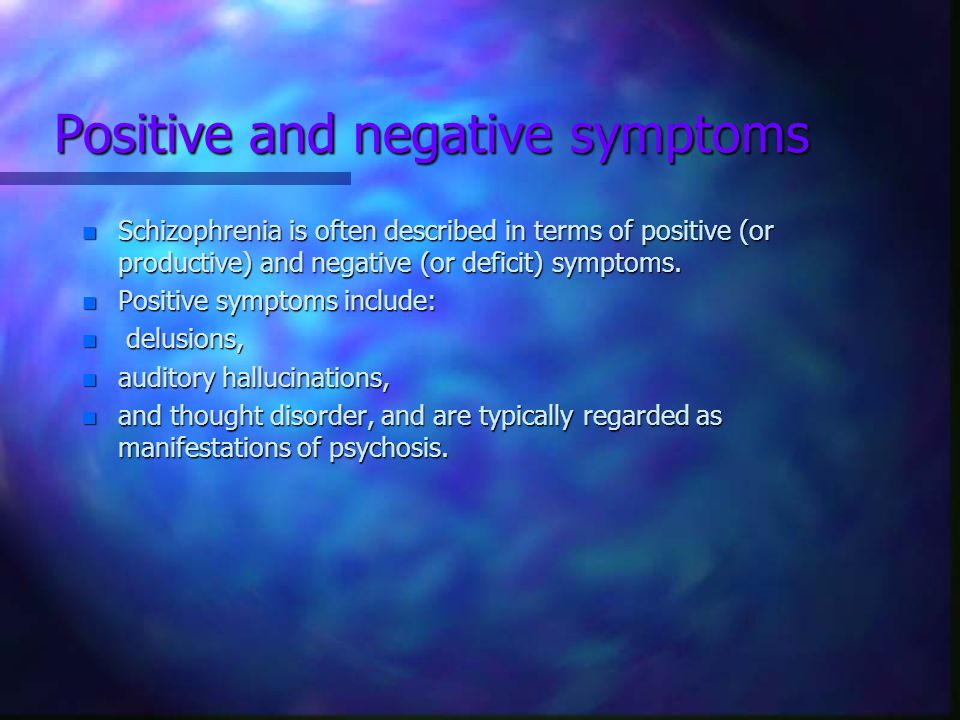 Positive and negative symptoms

- Schizophrenia is often described in terms of positive (or productive) and negative (or deficit) symptoms.
- Positive symptoms include:
- delusions,
- auditory hallucinations,
- and thought disorder, and are typically regarded as manifestations of psychosis.